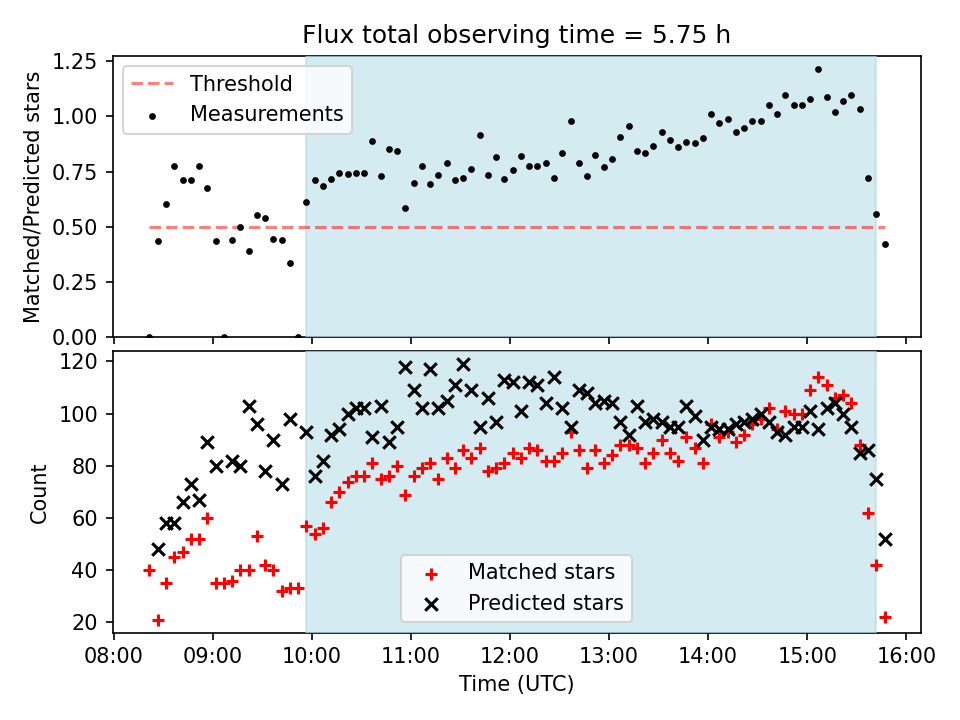 Flux total observing time = 5.75 h

Threshold
Measurements

Matched/Predicted stars

1.25
1.00
0.75
0.50
0.25
0.00

Count

120
100
80
60
40
20

Matched stars
Predicted stars

08:00
09:00
10:00
11:00
12:00
13:00
14:00
15:00
16:00

Time (UTC)